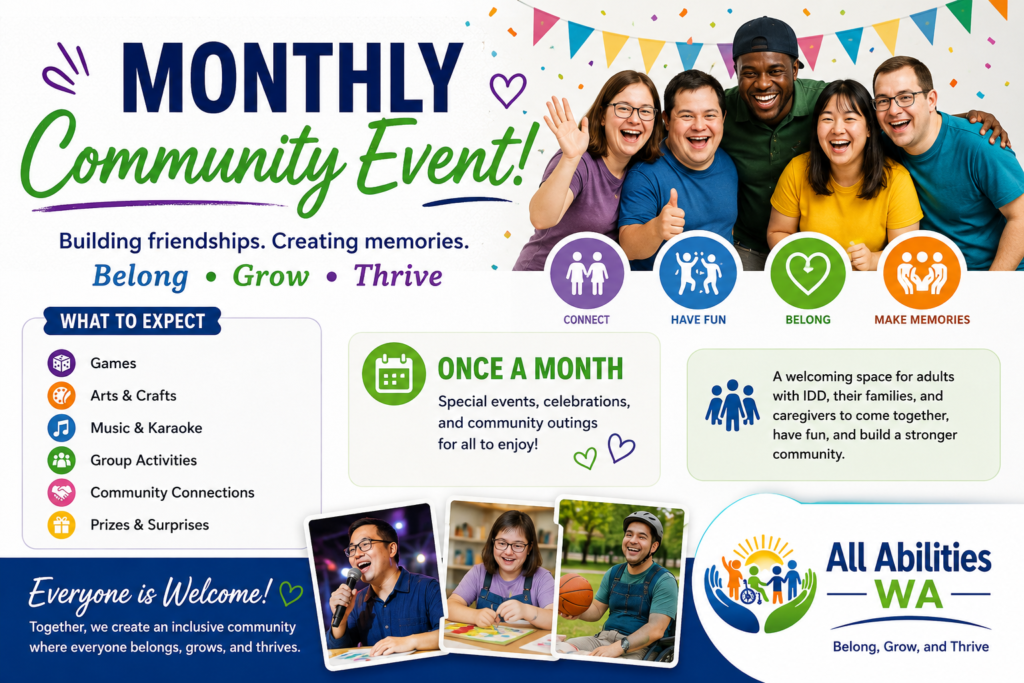 MONTHLY
Community Event!

Building friendships. Creating memories.
Belong • Grow • Thrive

CONNECT
HAVE FUN
BELONG
MAKE MEMORIES

WHAT TO EXPECT
Games
Arts & Crafts
Music & Karaoke
Group Activities
Community Connections
Prizes & Surprises

ONCE A MONTH
Special events, celebrations, and community outings for all to enjoy!

A welcoming space for adults with IDD, their families, and caregivers to come together, have fun, and build a stronger community.

Everyone is Welcome!
Together, we create an inclusive community where everyone belongs, grows, and thrives.

All Abilities WA
Belong, Grow, and Thrive